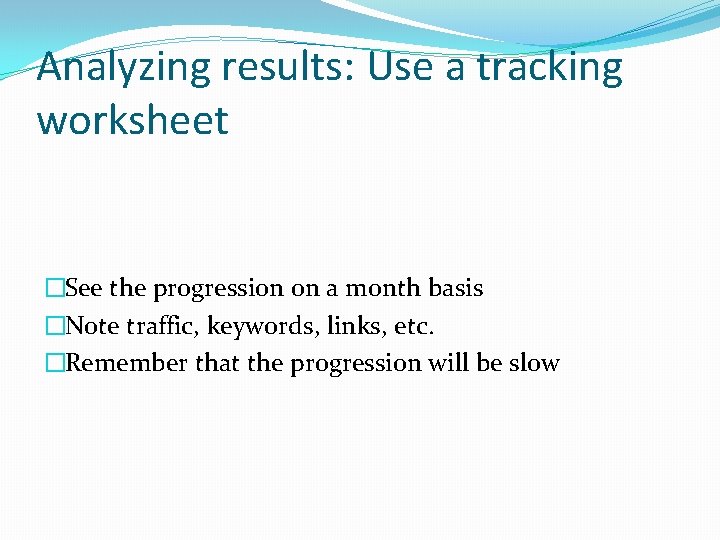 Analyzing results: Use a tracking worksheet

□See the progression on a month basis
□Note traffic, keywords, links, etc.
□Remember that the progression will be slow